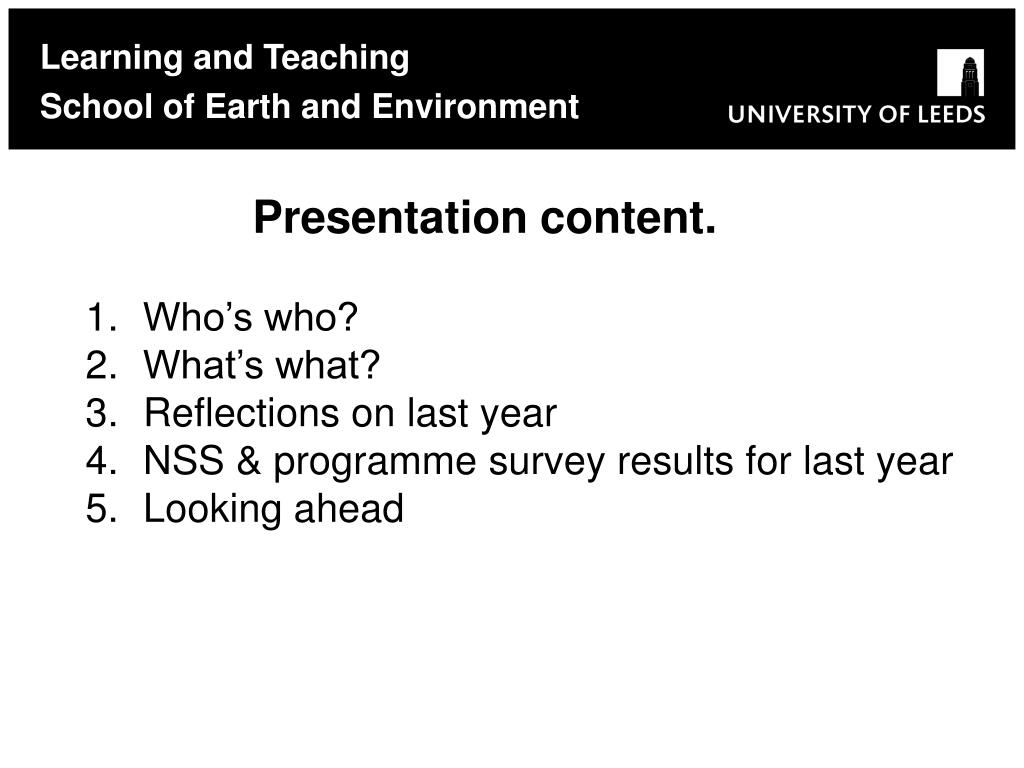 Learning and Teaching
School of Earth and Environment

UNIVERSITY OF LEEDS

Presentation content.

1. Who’s who?
2. What’s what?
3. Reflections on last year
4. NSS & programme survey results for last year
5. Looking ahead